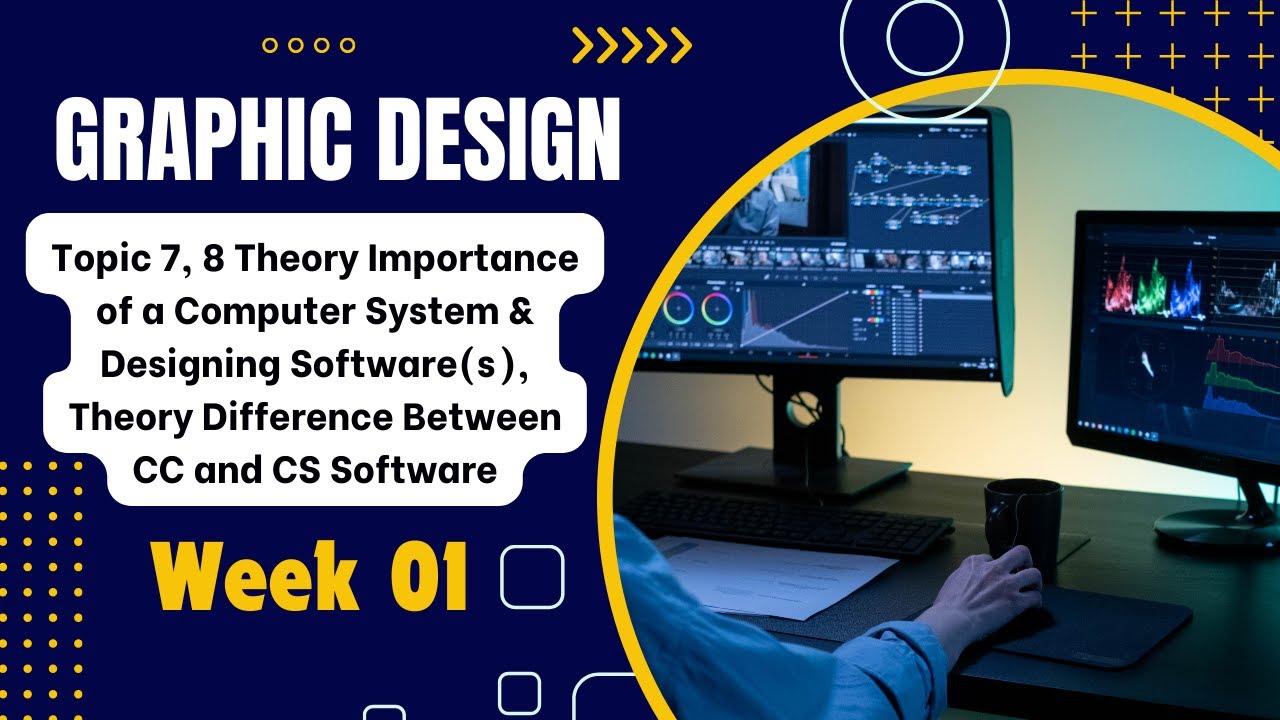 GRAPHIC DESIGN

Topic 7, 8 Theory Importance of a Computer System & Designing Software(s), Theory Difference Between CC and CS Software

Week 01